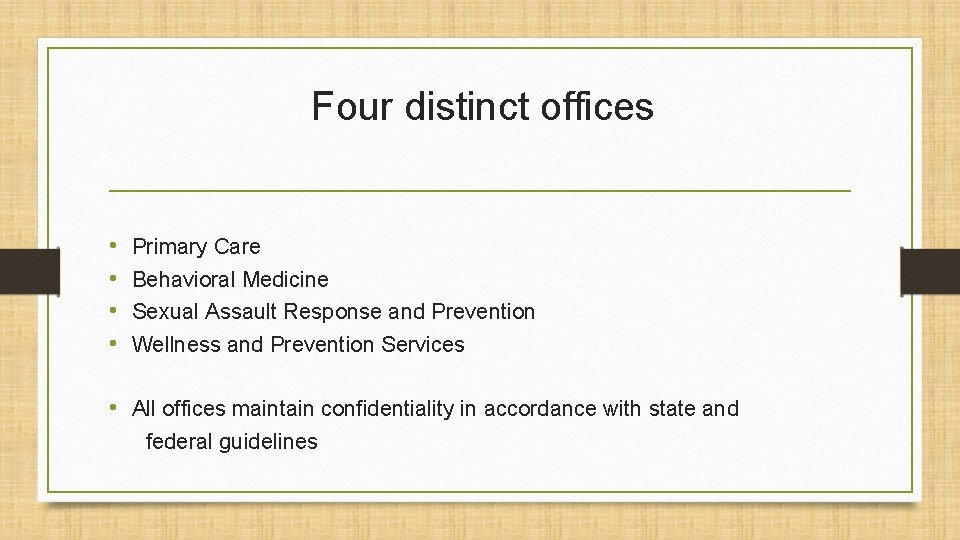 Four distinct offices

• Primary Care
• Behavioral Medicine
• Sexual Assault Response and Prevention
• Wellness and Prevention Services

• All offices maintain confidentiality in accordance with state and federal guidelines